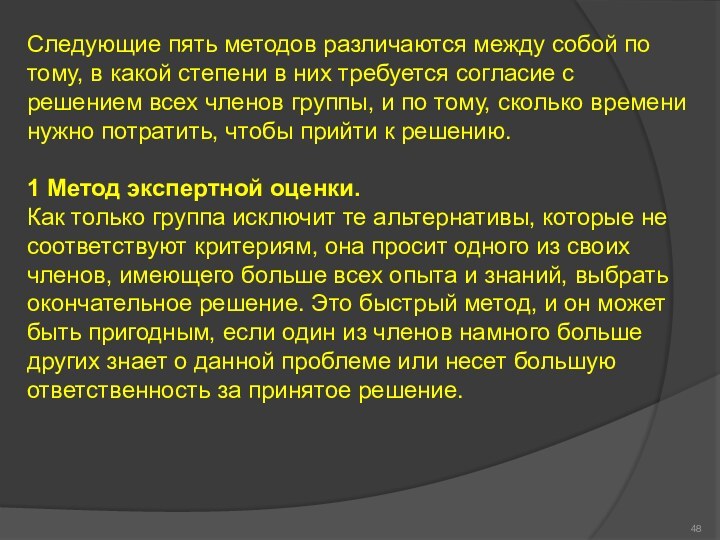 Следующие пять методов различаются между собой по тому, в какой степени в них требуется согласие с решением всех членов группы, и по тому, сколько времени нужно потратить, чтобы прийти к решению.

1 Метод экспертной оценки.
Как только группа исключит те альтернативы, которые не соответствуют критериям, она просит одного из своих членов, имеющего больше всех опыта и знаний, выбрать окончательное решение. Это быстрый метод, и он может быть пригодным, если один из членов намного больше других знает о данной проблеме или несет большую ответственность за принятое решение.

48